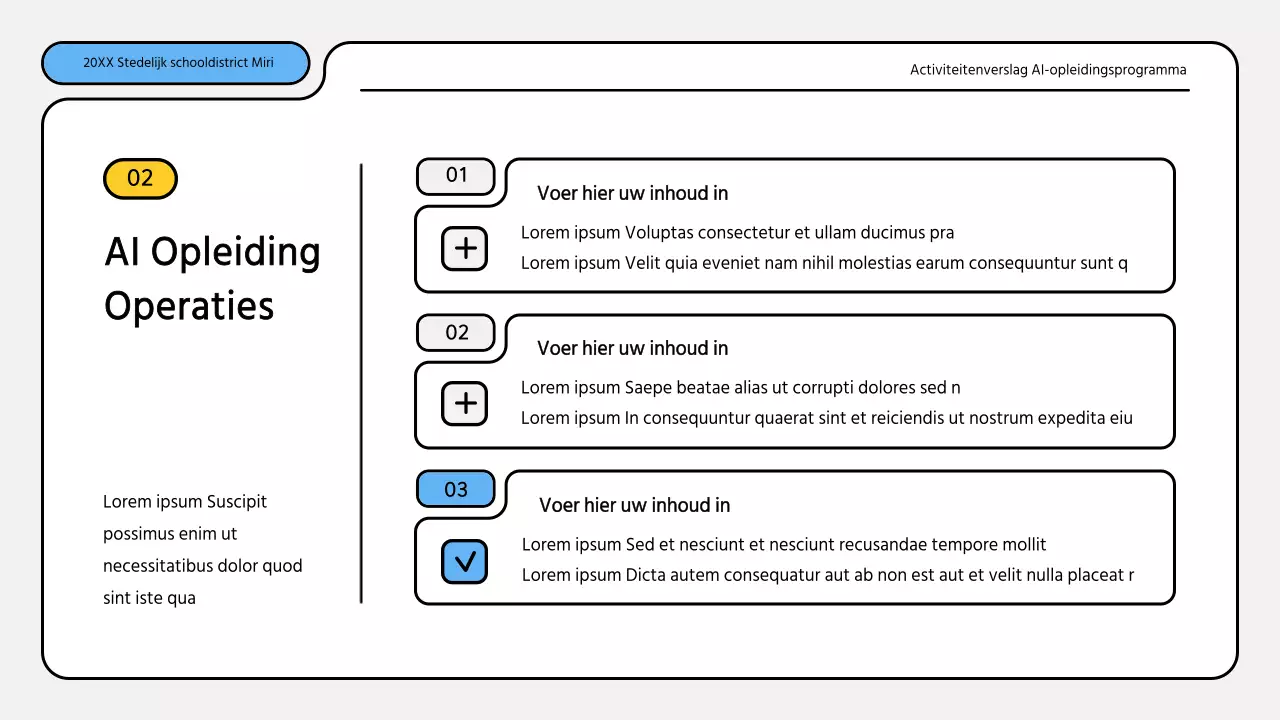 20XX Stedelijk schooldistrict Miri

Activiteitenverslag AI-opleidingsprogramma

02

AI Opleiding Operaties

Lorem ipsum Suscipit possimus enim ut necessitatibus dolor quod sint iste qua

01

Voer hier uw inhoud in

Lorem ipsum Voluptas consectetur et ullam ducimus pra

Lorem ipsum Velit quia eveniet nam nihil molestias earum consequuntur sunt q

02

Voer hier uw inhoud in

Lorem ipsum Saepe beatae alias ut corrupti dolores sed n

Lorem ipsum In consequuntur quaerat sint et reiciendis ut nostrum expedita eiu

03

Voer hier uw inhoud in

Lorem ipsum Sed et nesciunt et nesciunt recusandae tempore mollit

Lorem ipsum Dicta autem consequatur aut ab non est aut et velit nulla placeat r